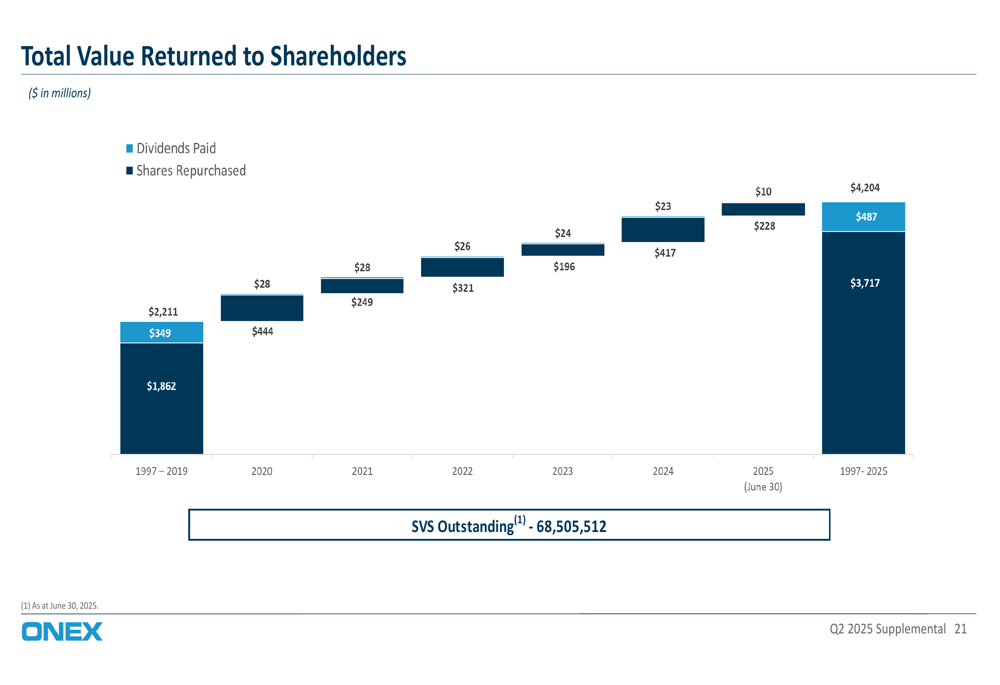 Total Value Returned to Shareholders

($ in millions)

Dividends Paid
Shares Repurchased

$2,211
$349
$1,862

$28
$444

$28
$249

$26
$321

$24
$196

$23
$417

$10
$228

$4,204
$487
$3,717

1997 – 2019
2020
2021
2022
2023
2024
2025 (June 30)
1997- 2025

SVS Outstanding$^{(1)}$ - 68,505,512

(1) As at June 30, 2025.

ONEX

Q2 2025 Supplemental 21